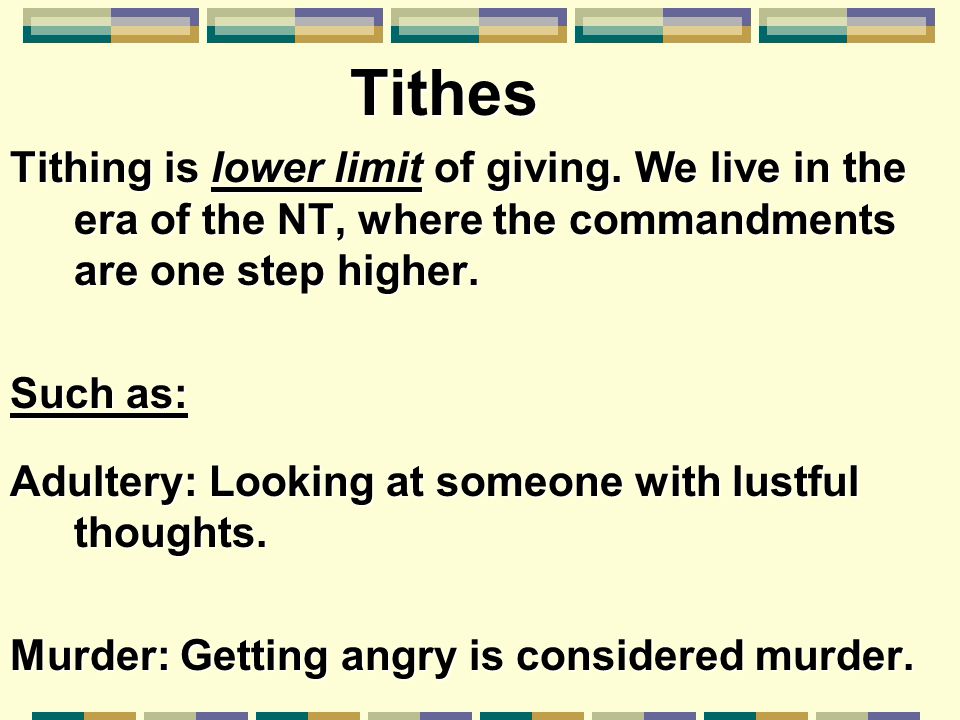 Tithes

Tithing is lower limit of giving. We live in the era of the NT, where the commandments are one step higher.

Such as:

Adultery: Looking at someone with lustful thoughts.

Murder: Getting angry is considered murder.